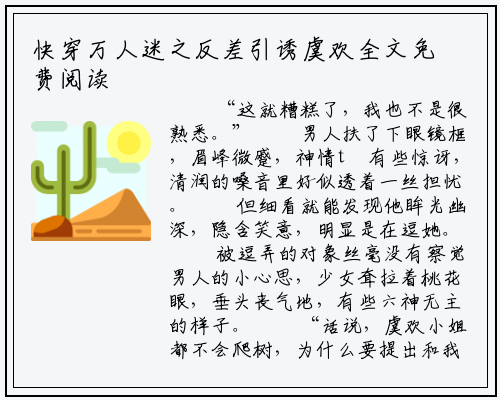 快穿万人迷之反差引诱虞欢全文免费阅读

“这就糟糕了，我也不是很熟悉。” 男人扶了下眼镜框，眉峰微蹙，神情t 有些惊讶，清润的嗓音里好似透着一丝担忧。 但细看就能发现他眸光幽深，隐含笑意，明显是在逗她。

被逗弄的对象丝毫没有察觉男人的小心思，少女耷拉着桃花眼，垂头丧气地，有些六神无主的样子。 “话说，虞欢小姐都不会爬树，为什么要提出和我